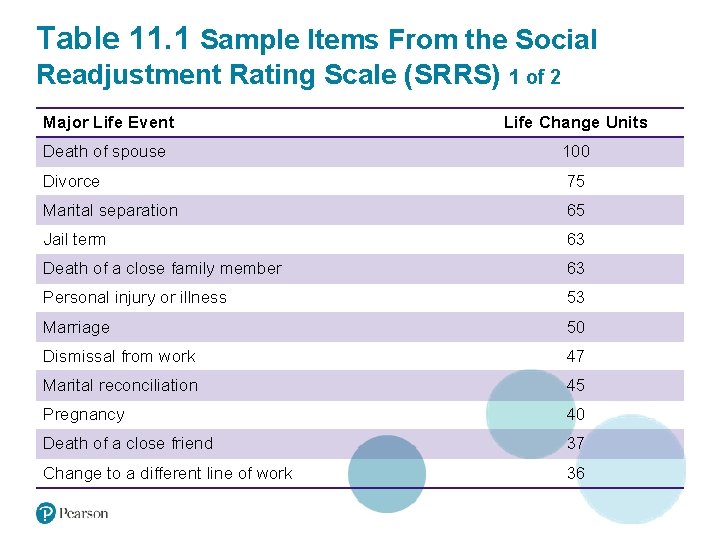 Table 11.1 Sample Items From the Social Readjustment Rating Scale (SRRS) 1 of 2

| Major Life Event | Life Change Units |
|---|---|
| Death of spouse | 100 |
| Divorce | 75 |
| Marital separation | 65 |
| Jail term | 63 |
| Death of a close family member | 63 |
| Personal injury or illness | 53 |
| Marriage | 50 |
| Dismissal from work | 47 |
| Marital reconciliation | 45 |
| Pregnancy | 40 |
| Death of a close friend | 37 |
| Change to a different line of work | 36 |

Pearson